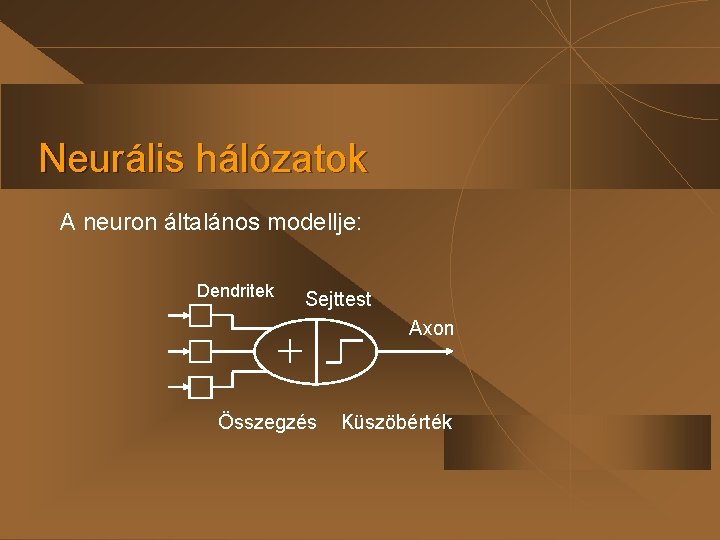 Neurális hálózatok

A neuron általános modellje:

Dendritek

Sejttest

Axon

+

Összegzés

Küszöbérték